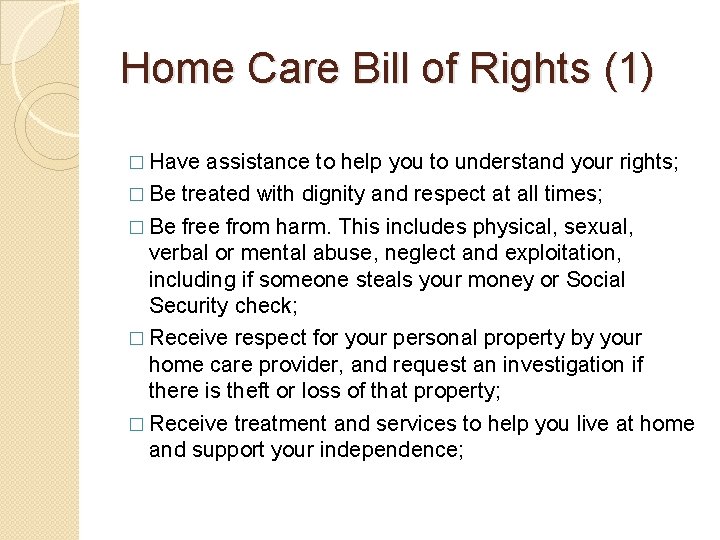 Home Care Bill of Rights (1)

□ Have assistance to help you to understand your rights;

□ Be treated with dignity and respect at all times;

□ Be free from harm. This includes physical, sexual, verbal or mental abuse, neglect and exploitation, including if someone steals your money or Social Security check;

□ Receive respect for your personal property by your home care provider, and request an investigation if there is theft or loss of that property;

□ Receive treatment and services to help you live at home and support your independence;